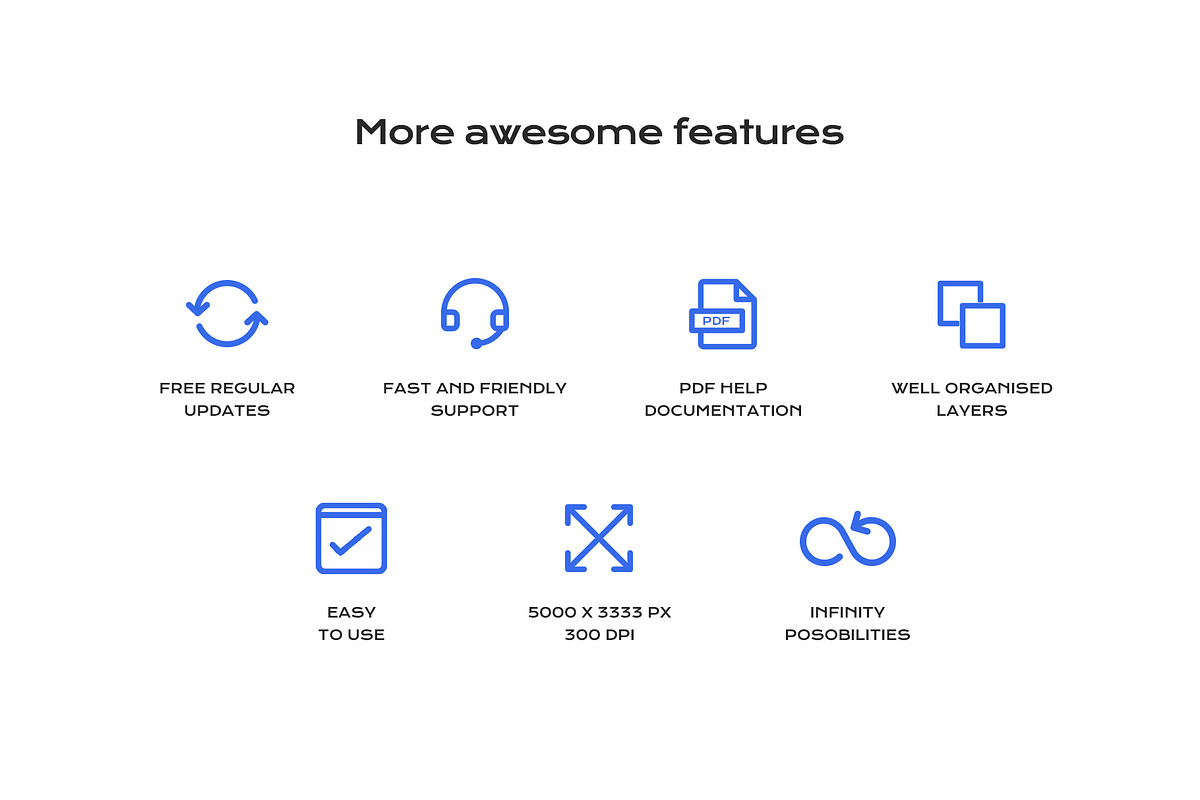 More awesome features

FREE REGULAR UPDATES

FAST AND FRIENDLY SUPPORT

PDF

PDF HELP DOCUMENTATION

WELL ORGANISED LAYERS

EASY TO USE

5000 X 3333 PX 300 DPI

INFINITY POSOBILITIES